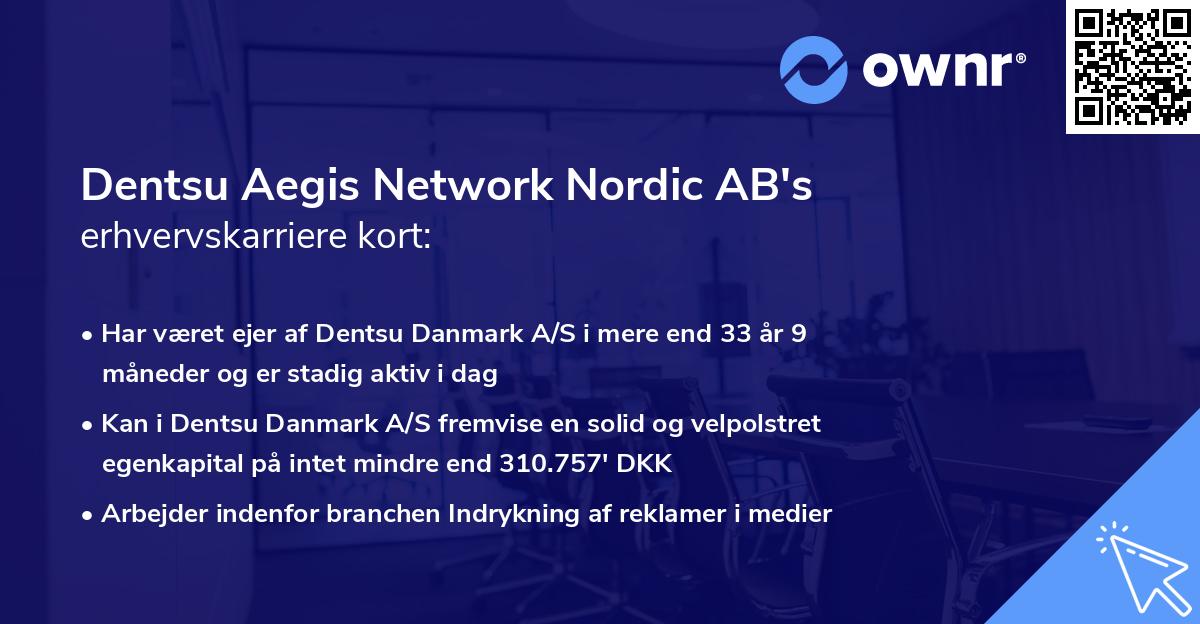 ownr®

Dentsu Aegis Network Nordic AB's
erhvervskarriere kort:

• Har været ejer af Dentsu Danmark A/S i mere end 33 år 9 måneder og er stadig aktiv i dag
• Kan i Dentsu Danmark A/S fremvise en solid og velpolstret egenkapital på intet mindre end 310.757' DKK
• Arbejder indenfor branchen Indrykning af reklamer i medier